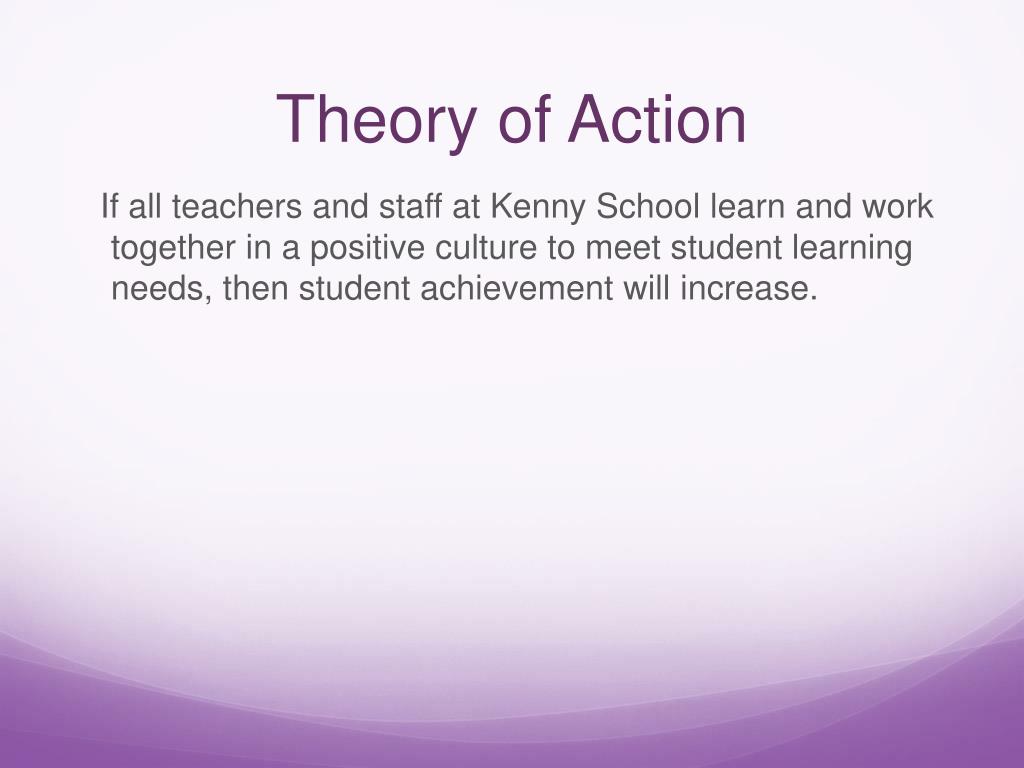 Theory of Action

If all teachers and staff at Kenny School learn and work together in a positive culture to meet student learning needs, then student achievement will increase.